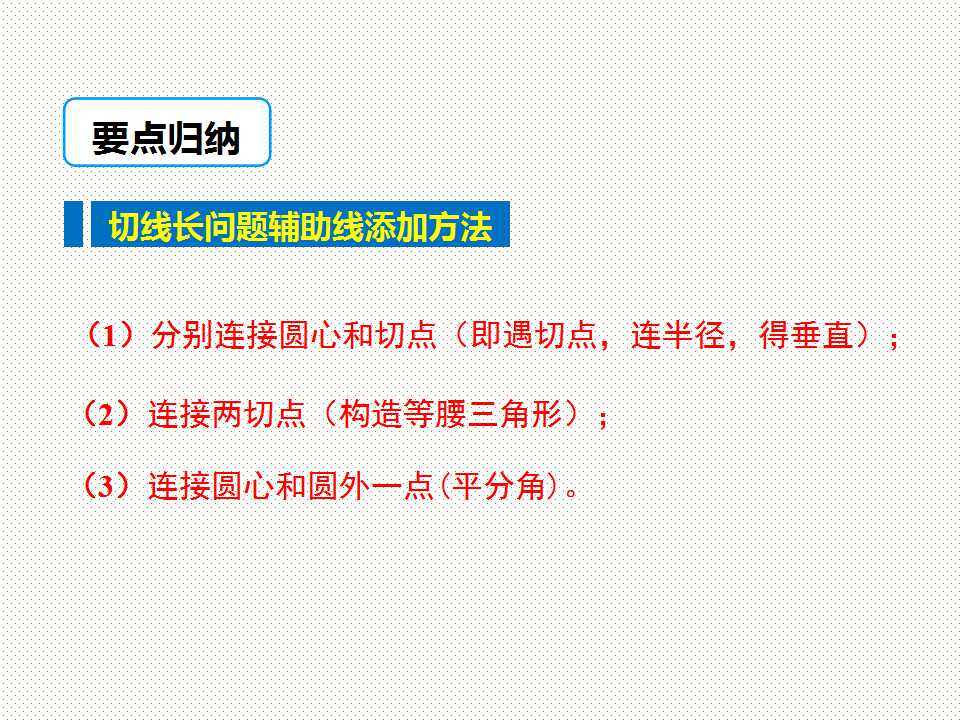 要点归纳

切线长问题辅助线添加方法

（1）分别连接圆心和切点（即遇切点，连半径，得垂直）；

（2）连接两切点（构造等腰三角形）；

（3）连接圆心和圆外一点(平分角)。